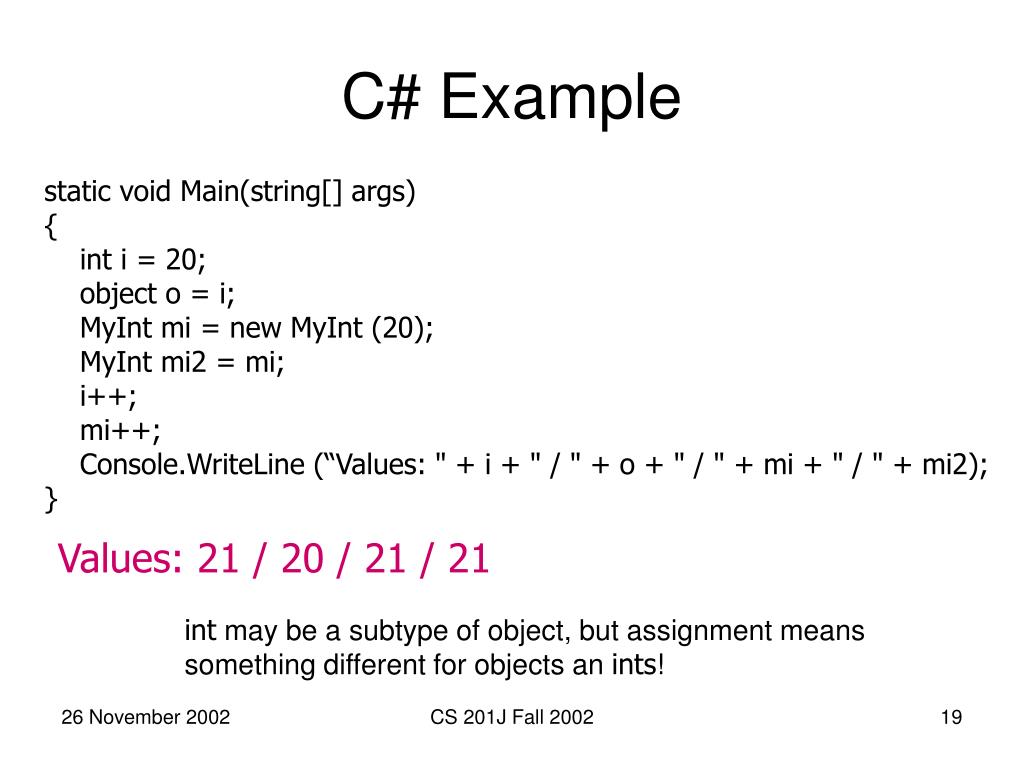 C# Example

static void Main(string[] args)
{
int i = 20;
object o = i;
MyInt mi = new MyInt (20);
MyInt mi2 = mi;
i++;
mi++;
Console.WriteLine (“Values: " + i + " / " + o + " / " + mi + " / " + mi2);
}

Values: 21 / 20 / 21 / 21

int may be a subtype of object, but assignment means something different for objects an ints!

26 November 2002

CS 201J Fall 2002

19